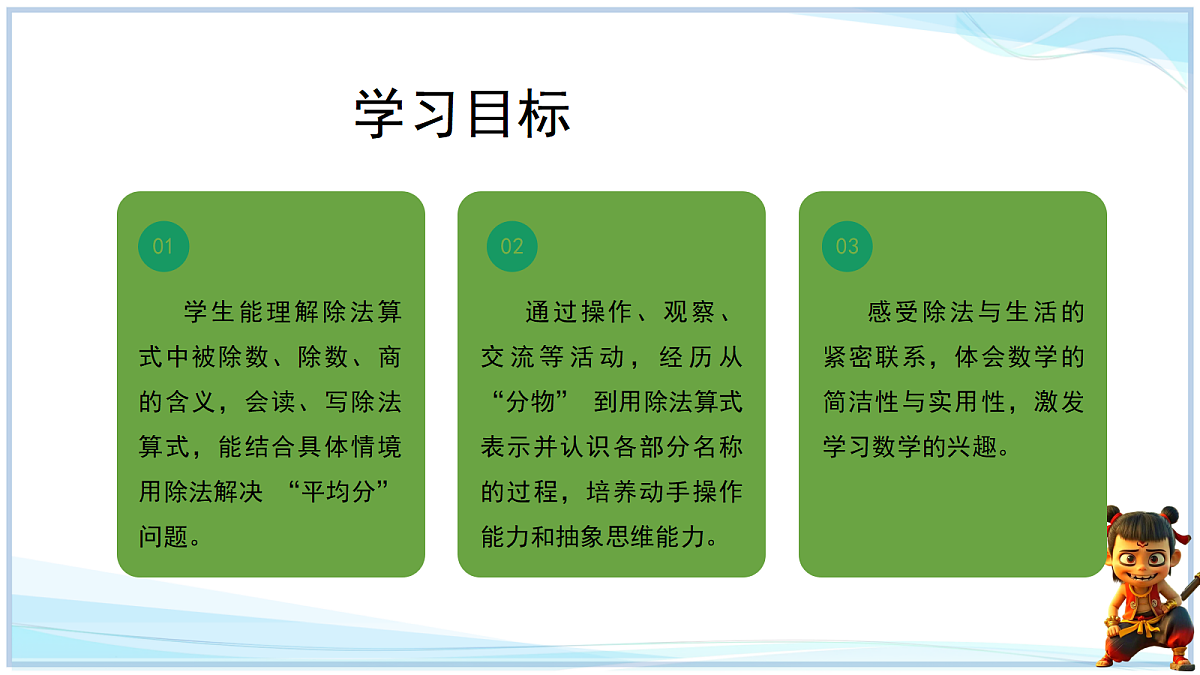 学习目标

01

学生能理解除法算式中被除数、除数、商的含义，会读、写除法算式，能结合具体情境用除法解决 “平均分” 问题。

02

通过操作、观察、交流等活动，经历从 “分物” 到用除法算式表示并认识各部分名称的过程，培养动手操作能力和抽象思维能力。

03

感受除法与生活的紧密联系，体会数学的简洁性与实用性，激发学习数学的兴趣。